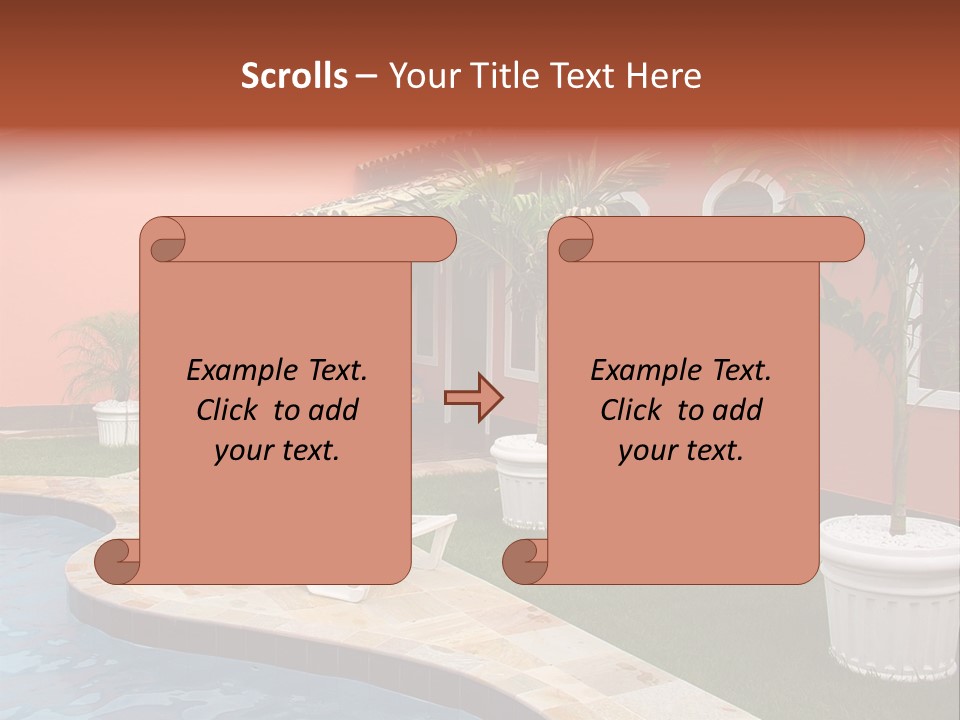 Scrolls – Your Title Text Here

Example Text. Click to add your text.

Example Text. Click to add your text.